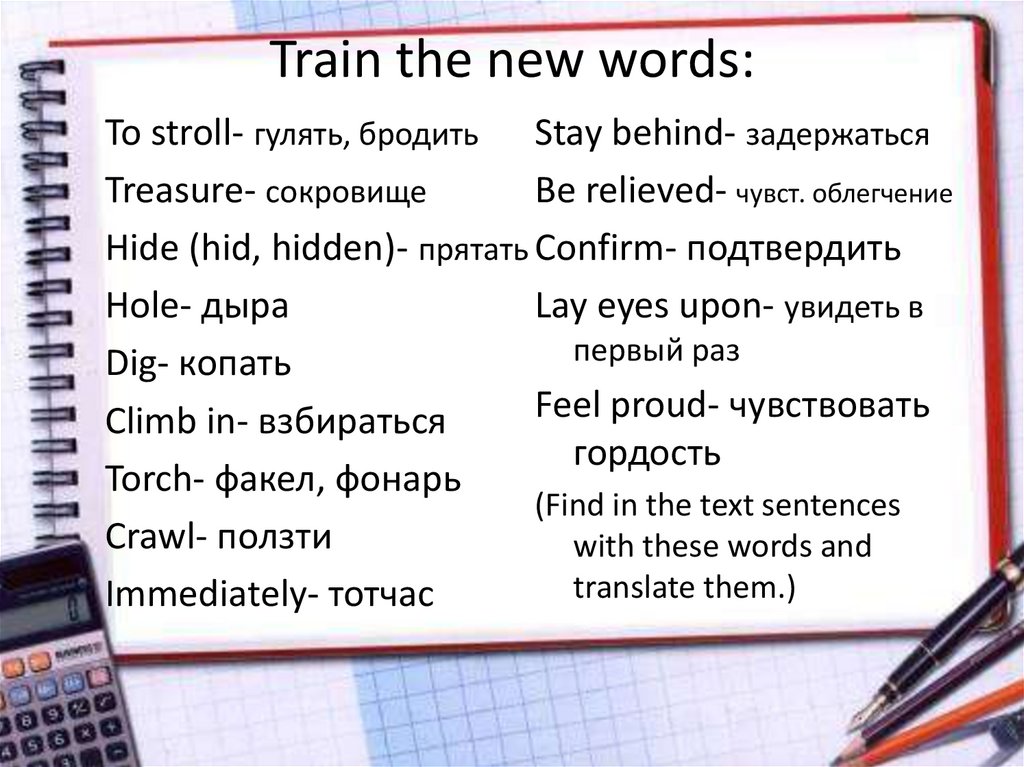 Train the new words:

To stroll- гулять, бродить

Treasure- сокровище

Hide (hid, hidden)- прятать

Hole- дыра

Dig- копать

Climb in- взбираться

Torch- факел, фонарь

Crawl- ползти

Immediately- тотчас

Stay behind- задержаться

Be relieved- чувст. облегчение

Confirm- подтвердить

Lay eyes upon- увидеть в первый раз

Feel proud- чувствовать гордость

(Find in the text sentences with these words and translate them.)